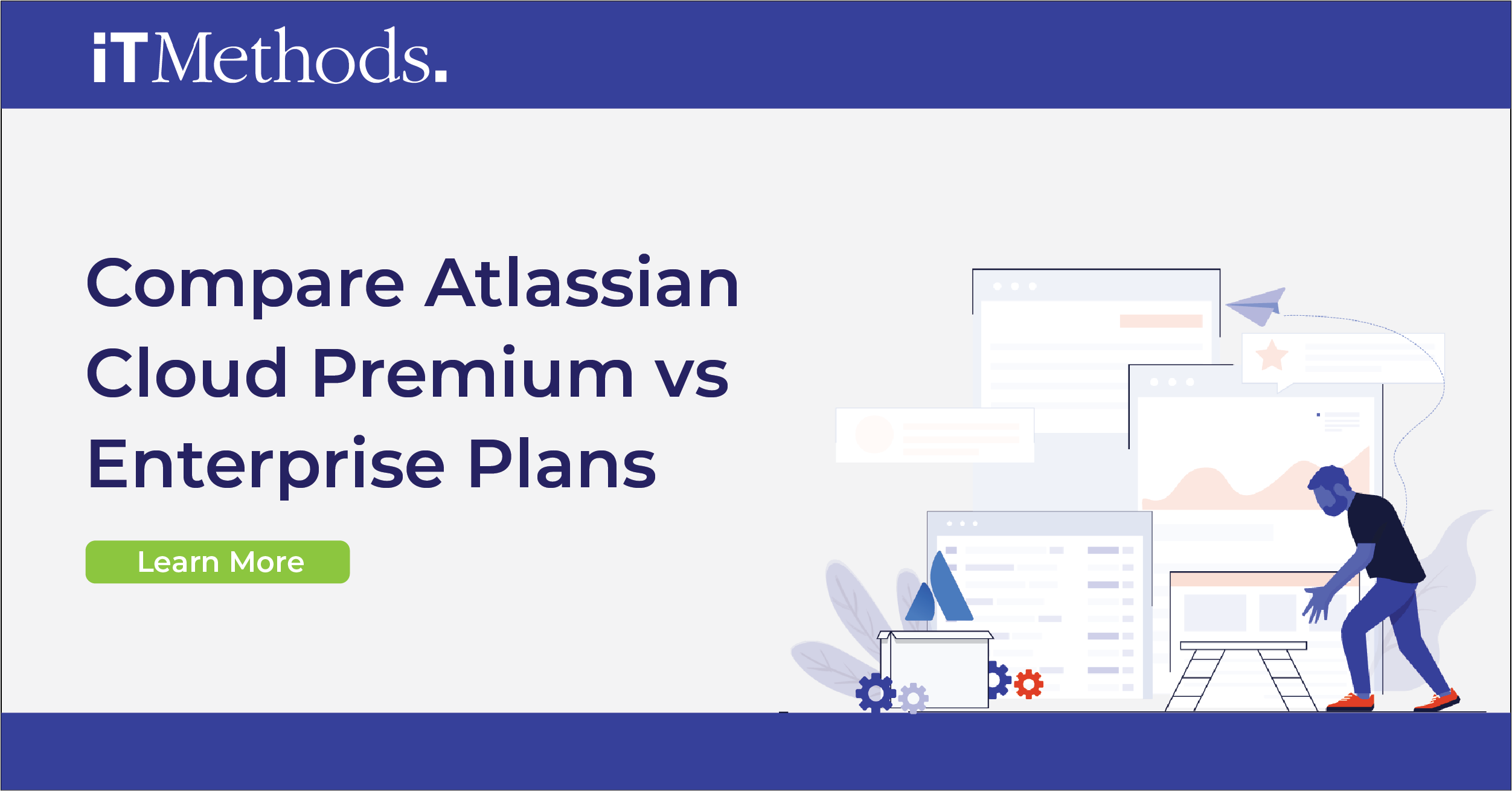 iTMethods.

Compare Atlassian Cloud Premium vs Enterprise Plans

Learn More